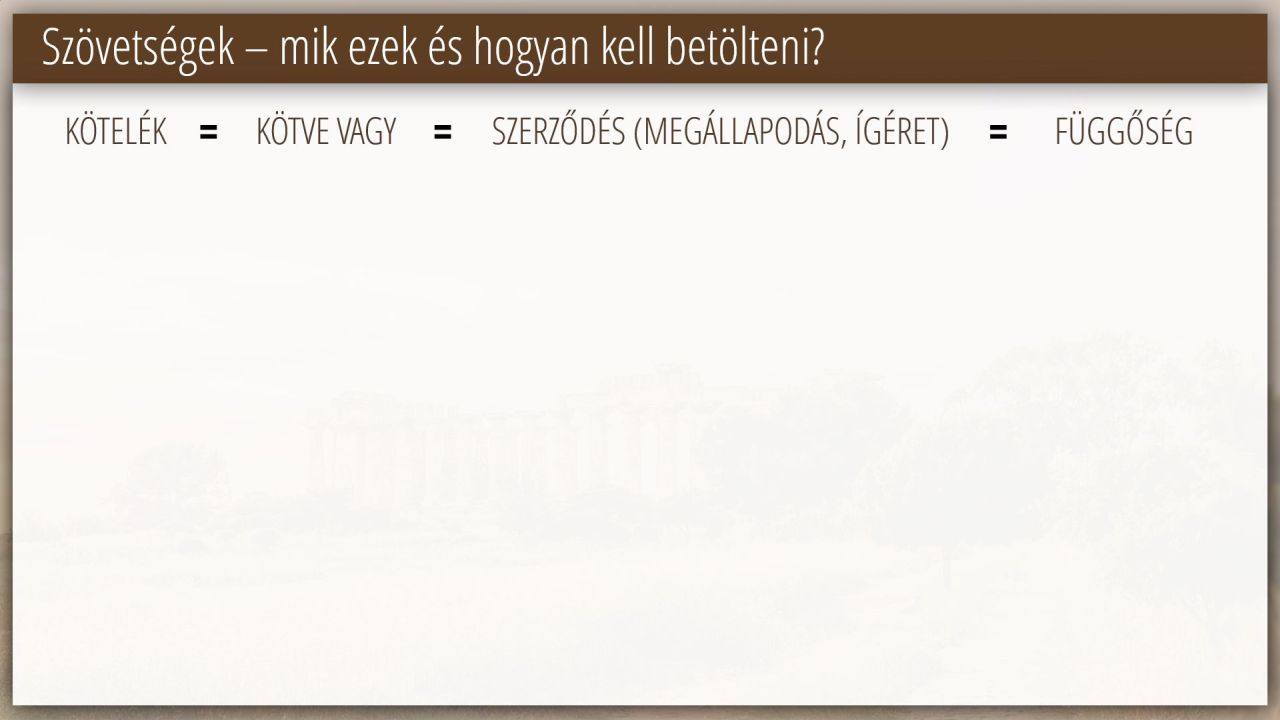 Szövetségek – mik ezek és hogyan kell betölteni?

KÖTELÉK = KÖTVE VAGY = SZERZŐDÉS (MEGÁLLAPODÁS, ÍGÉRET) = FÜGGŐSÉG